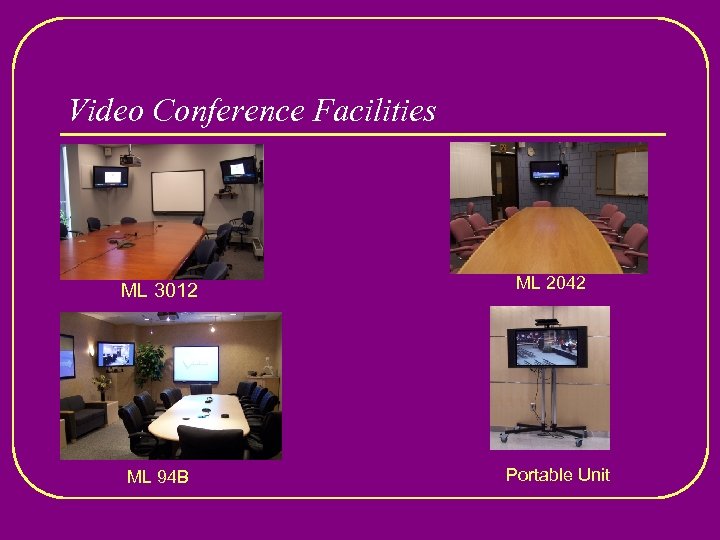 Video Conference Facilities

ML 3012

ML 2042

ML 94B

Portable Unit